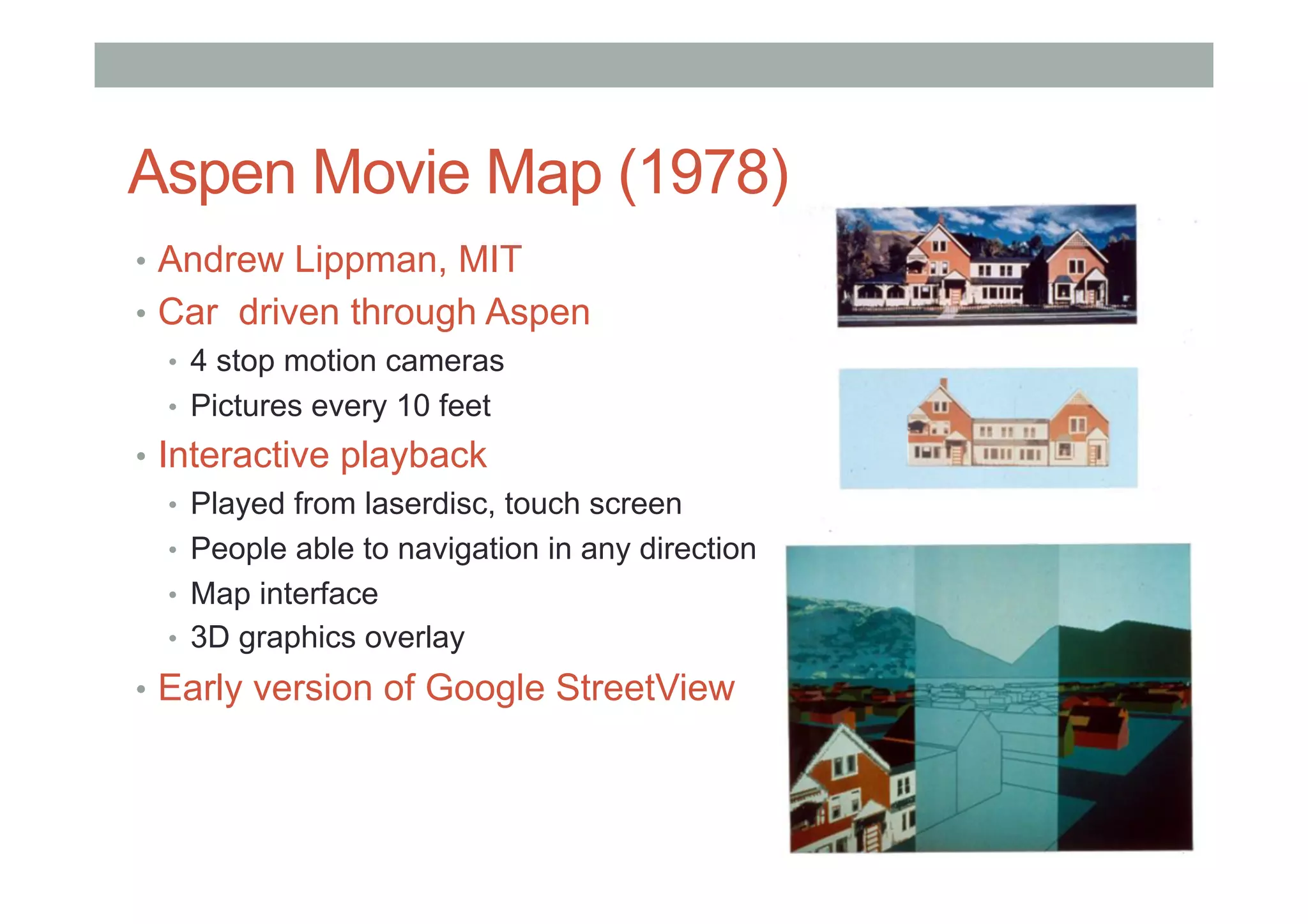 Aspen Movie Map (1978)

• Andrew Lippman, MIT
• Car driven through Aspen
  • 4 stop motion cameras
  • Pictures every 10 feet
• Interactive playback
  • Played from laserdisc, touch screen
  • People able to navigation in any direction
  • Map interface
  • 3D graphics overlay
• Early version of Google StreetView